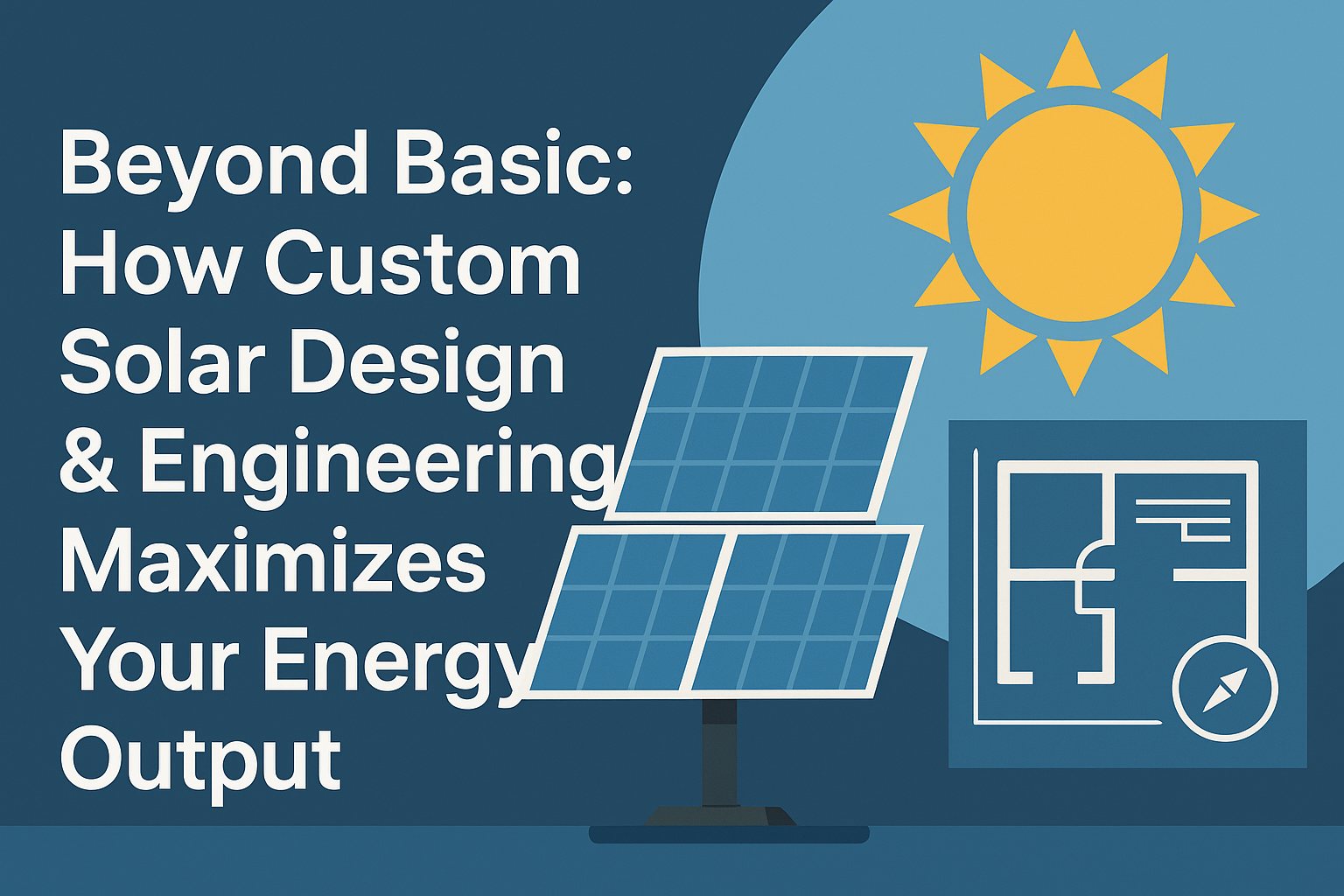 Beyond Basic: How Custom Solar Design & Engineering Maximizes Your Energy Output